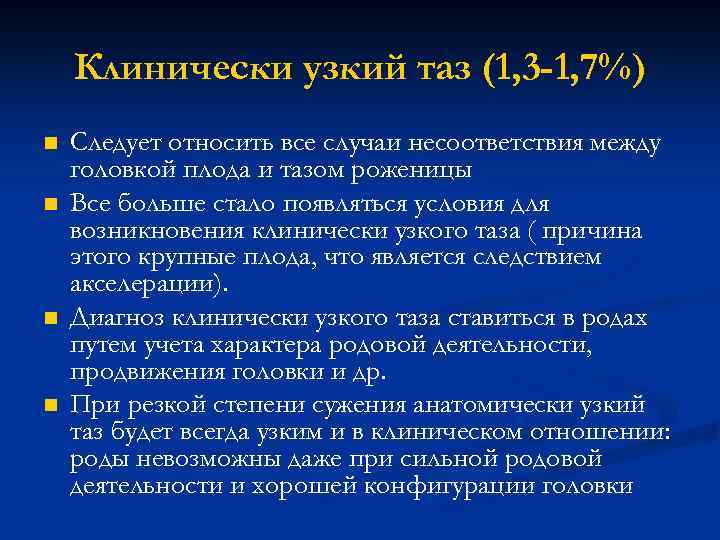 Клинически узкий таз (1,3-1,7%)

Следует относить все случаи несоответствия между головкой плода и тазом роженицы

Все больше стало появляться условия для возникновения клинически узкого таза ( причина этого крупные плода, что является следствием акселерации).

Диагноз клинически узкого таза ставиться в родах путем учета характера родовой деятельности, продвижения головки и др.

При резкой степени сужения анатомически узкий таз будет всегда узким и в клиническом отношении: роды невозможны даже при сильной родовой деятельности и хорошей конфигурации головки